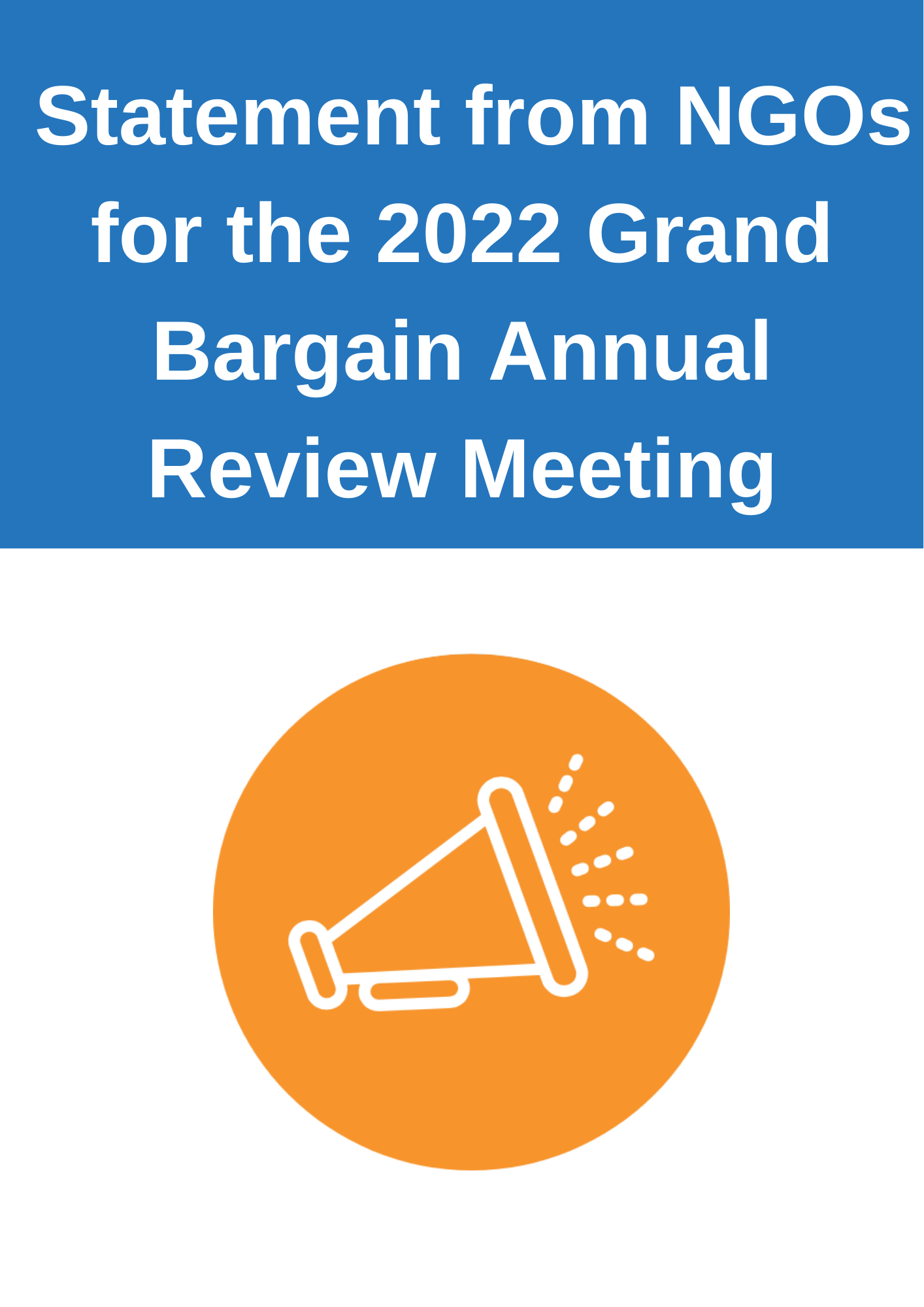 Statement from NGOs for the 2022 Grand Bargain Annual Review Meeting